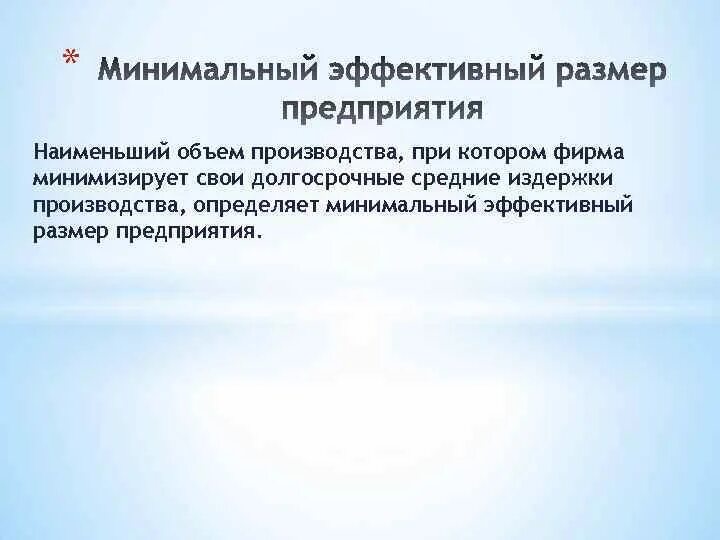 * Минимальный эффективный размер предприятия

Наименьший объем производства, при котором фирма минимизирует свои долгосрочные средние издержки производства, определяет минимальный эффективный размер предприятия.